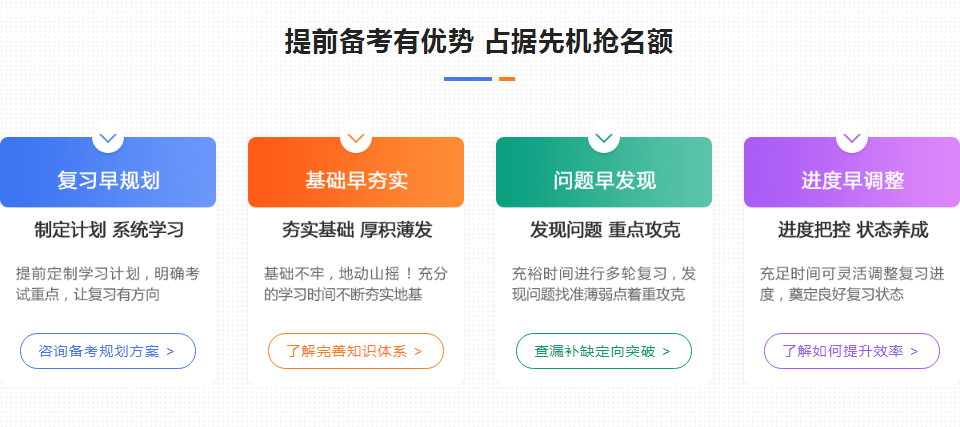 提前备考有优势 占据先机抢名额

复习早规划

制定计划 系统学习

提前定制学习计划，明确考试重点，让复习有方向

咨询备考规划方案 >

基础早夯实

夯实基础 厚积薄发

基础不牢，地动山摇！充分的学习时间不断夯实地基

了解完善知识体系 >

问题早发现

发现问题 重点攻克

充裕时间进行多轮复习，发现问题找准薄弱点着重攻克

查漏补缺定向突破 >

进度早调整

进度把控 状态养成

充足时间可灵活调整复习进度，奠定良好复习状态

了解如何提升效率 >